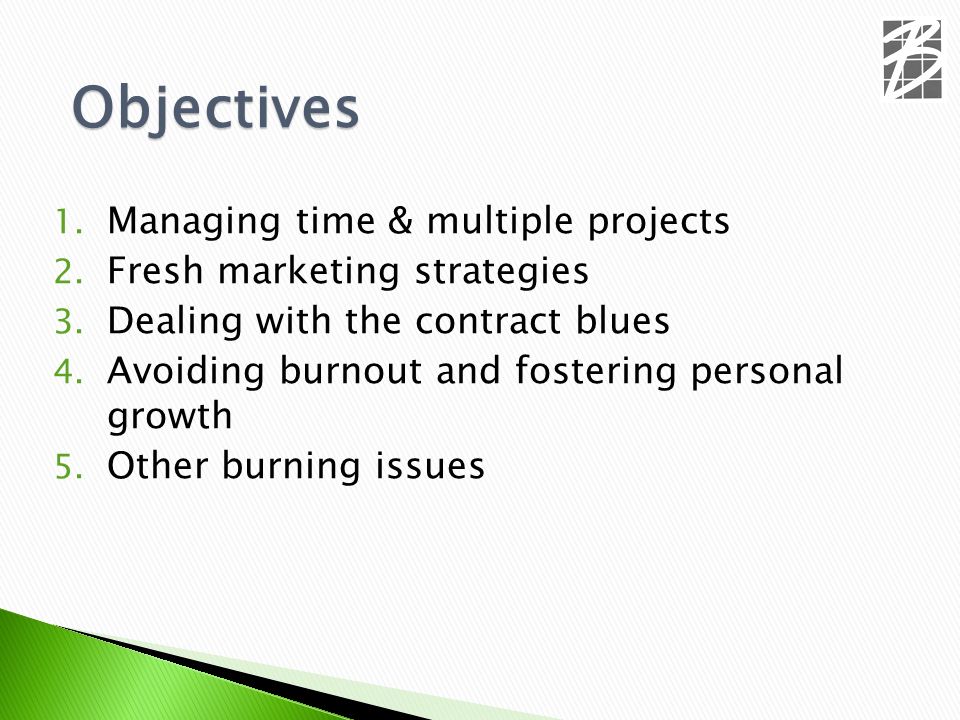 Objectives

1. Managing time & multiple projects
2. Fresh marketing strategies
3. Dealing with the contract blues
4. Avoiding burnout and fostering personal growth
5. Other burning issues